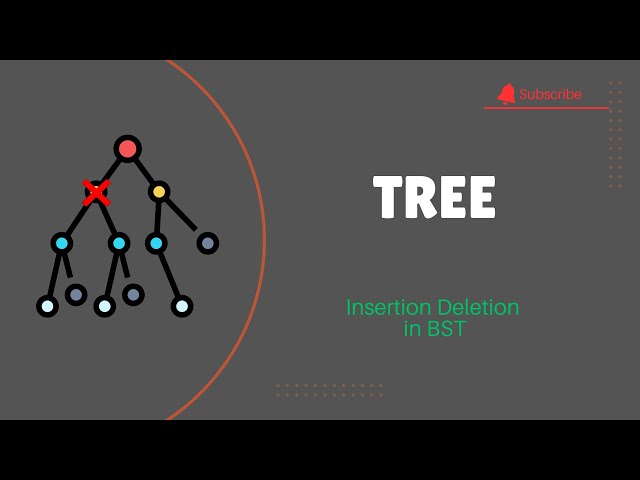 Subscribe

TREE

Insertion Deletion in BST